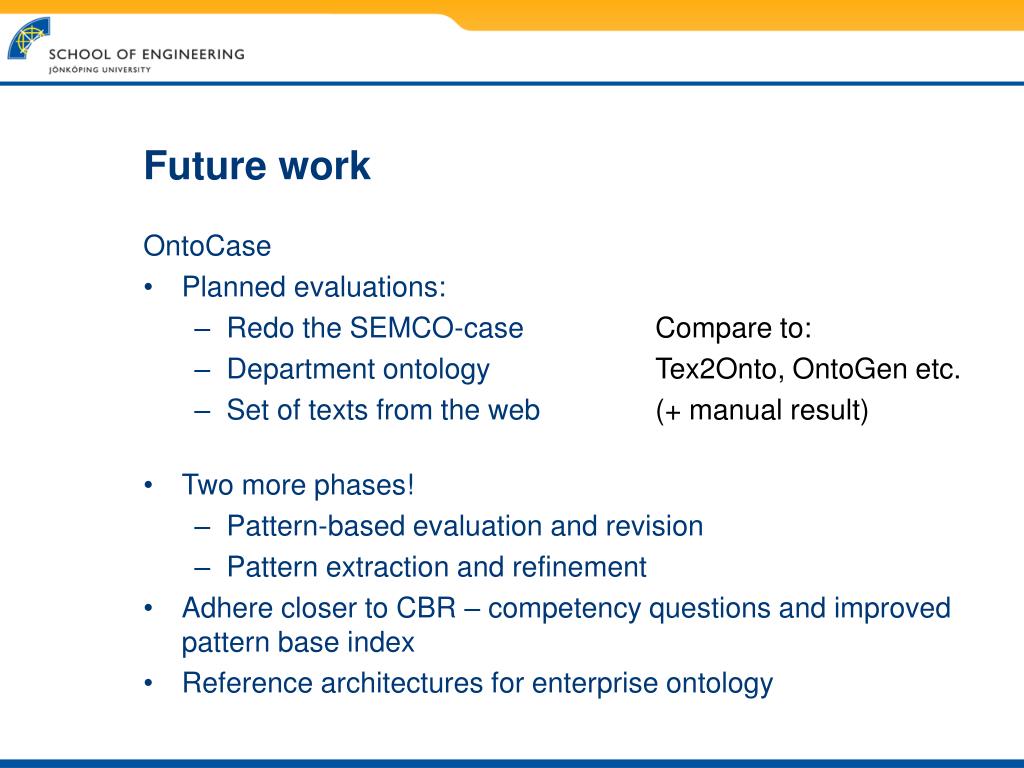 SCHOOL OF ENGINEERING
JÖNKÖPING UNIVERSITY

Future work

OntoCase
• Planned evaluations:
– Redo the SEMCO-case
– Department ontology
– Set of texts from the web

Compare to:
Tex2Onto, OntoGen etc.
(+ manual result)

• Two more phases!
– Pattern-based evaluation and revision
– Pattern extraction and refinement
• Adhere closer to CBR – competency questions and improved pattern base index
• Reference architectures for enterprise ontology